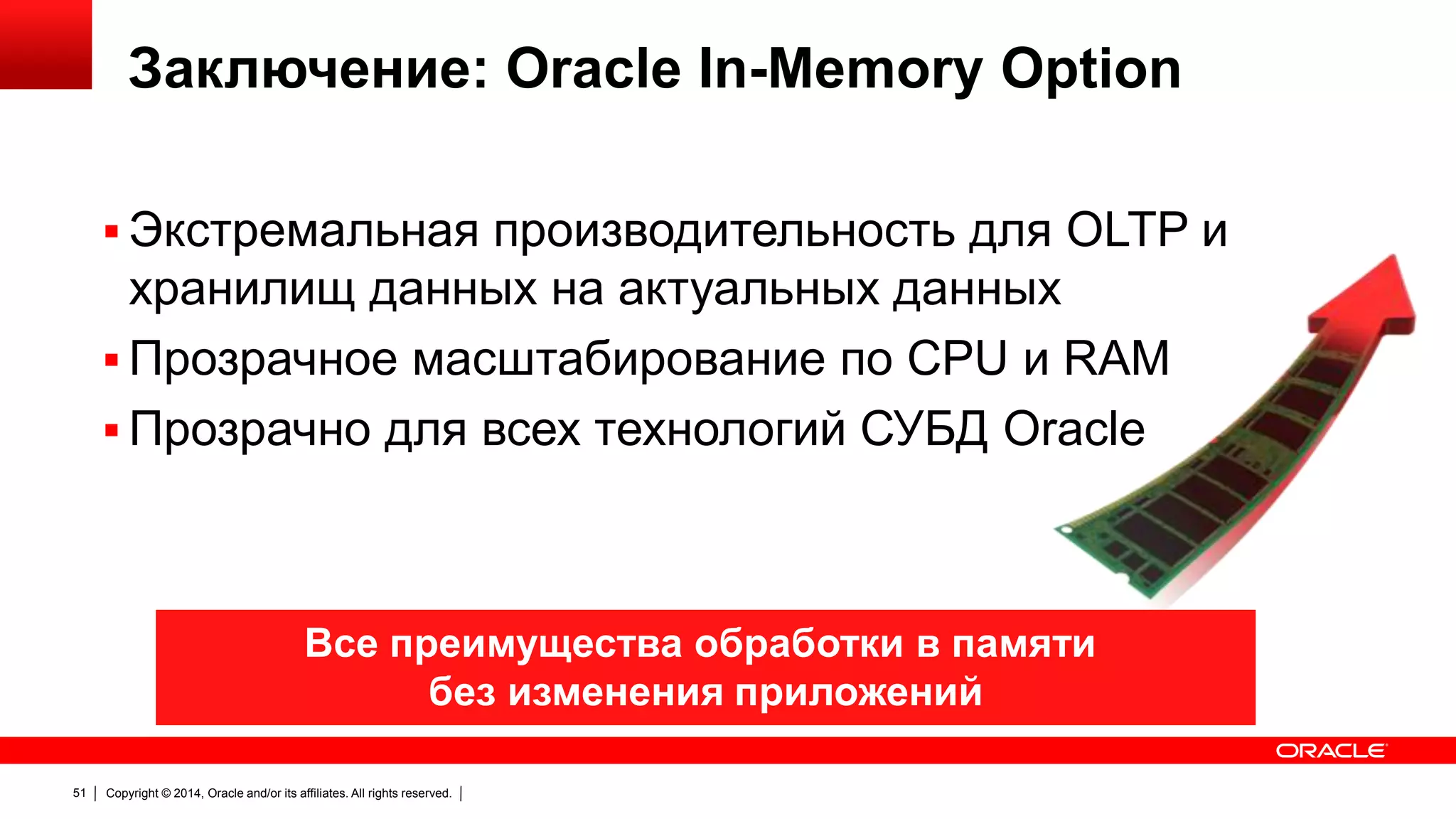 Заключение: Oracle In-Memory Option

▪ Экстремальная производительность для OLTP и хранилищ данных на актуальных данных

▪ Прозрачное масштабирование по CPU и RAM

▪ Прозрачно для всех технологий СУБД Oracle

Все преимущества обработки в памяти
без изменения приложений

ORACLE

51 | Copyright © 2014, Oracle and/or its affiliates. All rights reserved. |